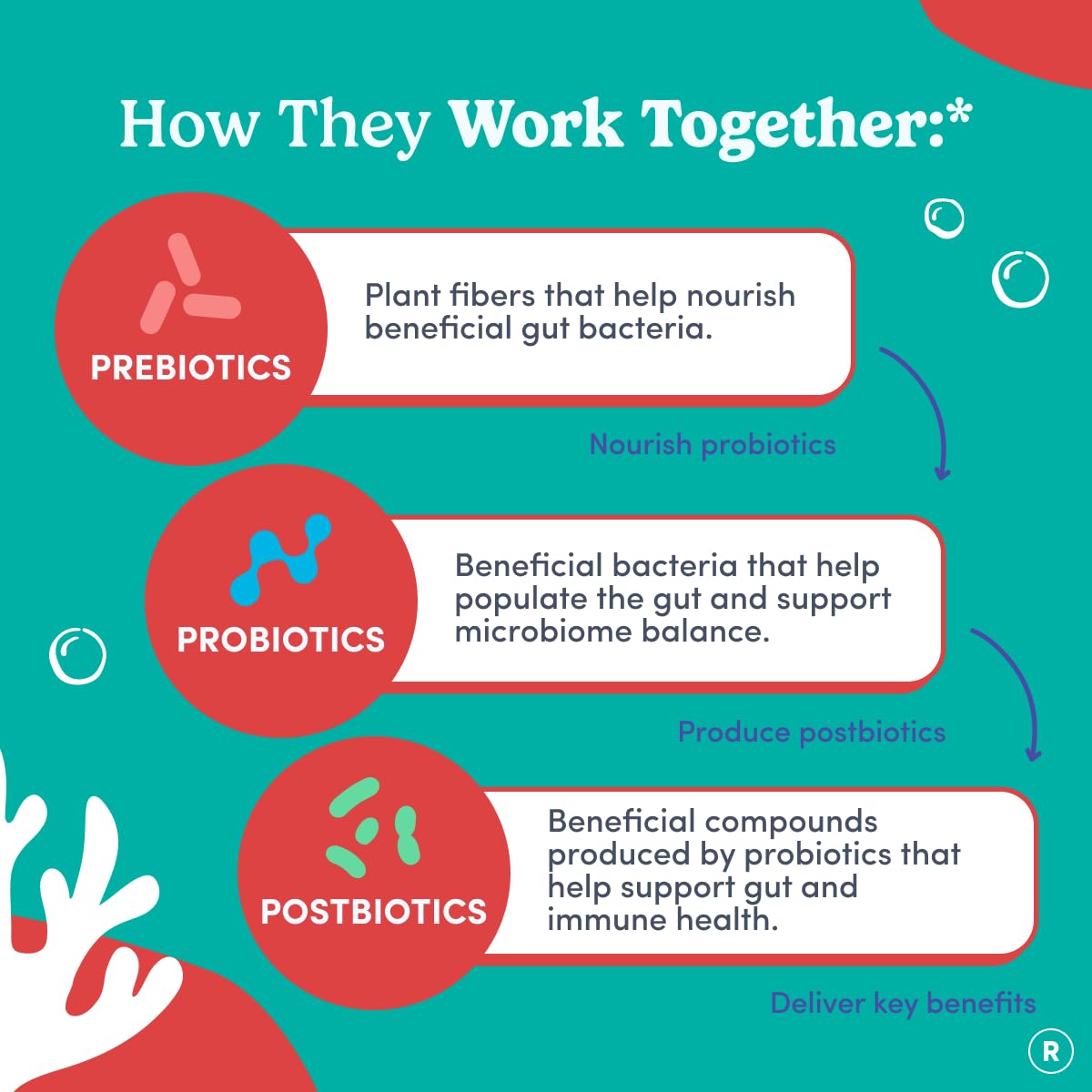 How They Work Together:*

PREBIOTICS

Plant fibers that help nourish beneficial gut bacteria.

Nourish probiotics

PROBIOTICS

Beneficial bacteria that help populate the gut and support microbiome balance.

Produce postbiotics

POSTBIOTICS

Beneficial compounds produced by probiotics that help support gut and immune health.

Deliver key benefits

R